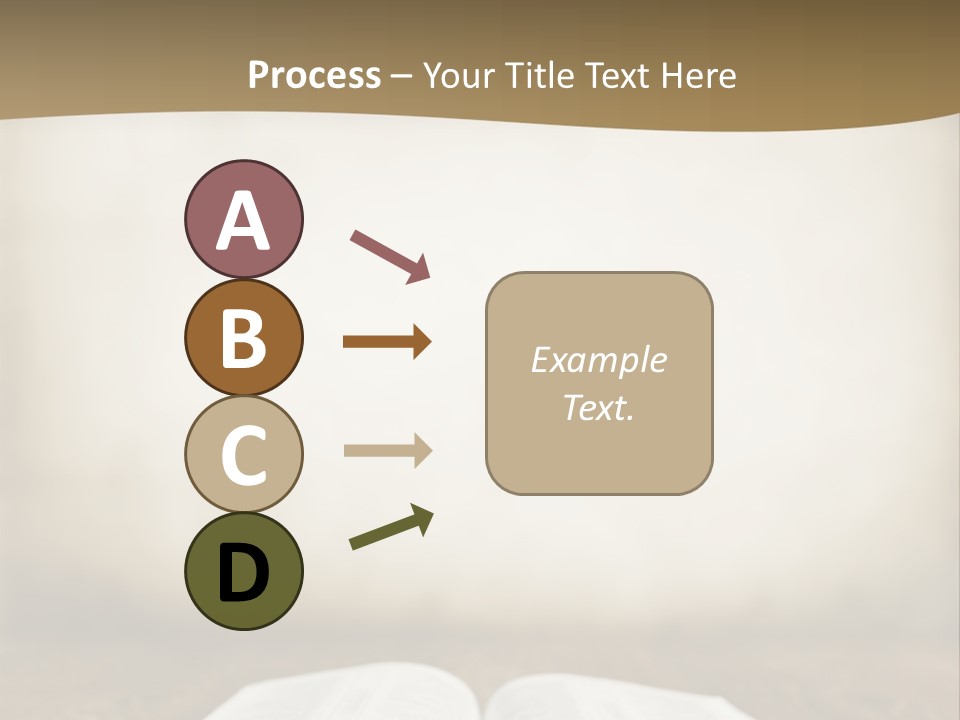 Process – Your Title Text Here

A

B

C

D

Example Text.